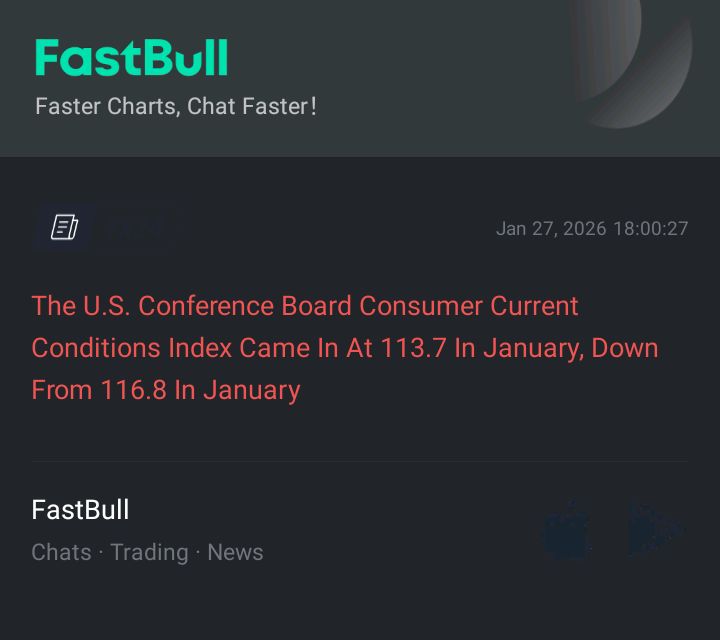 FastBull
Faster Charts, Chat Faster!

Jan 27, 2026 18:00:27

The U.S. Conference Board Consumer Current Conditions Index Came In At 113.7 In January, Down From 116.8 In January

FastBull
Chats · Trading · News